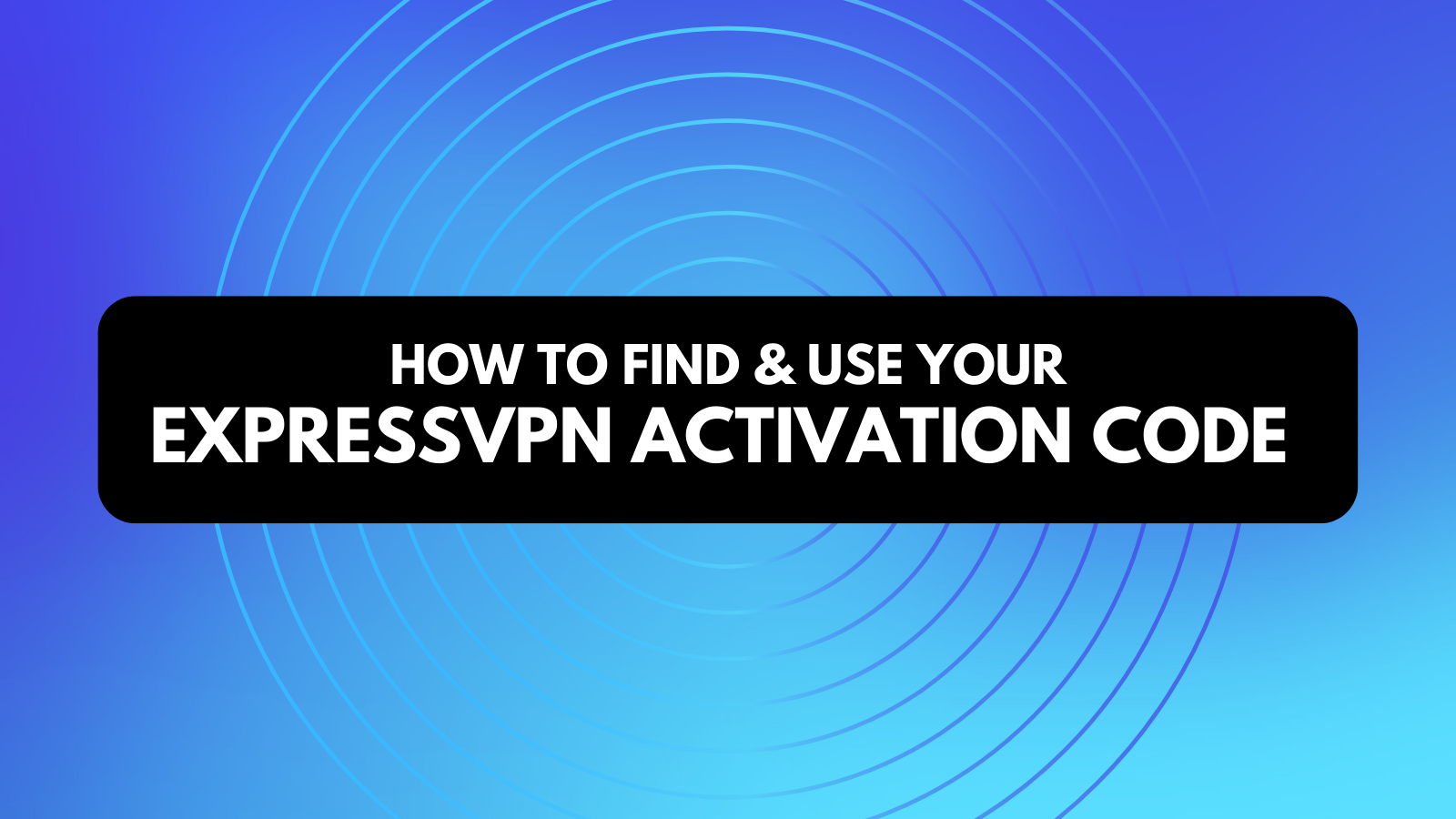 HOW TO FIND & USE YOUR
EXPRESSVPN ACTIVATION CODE